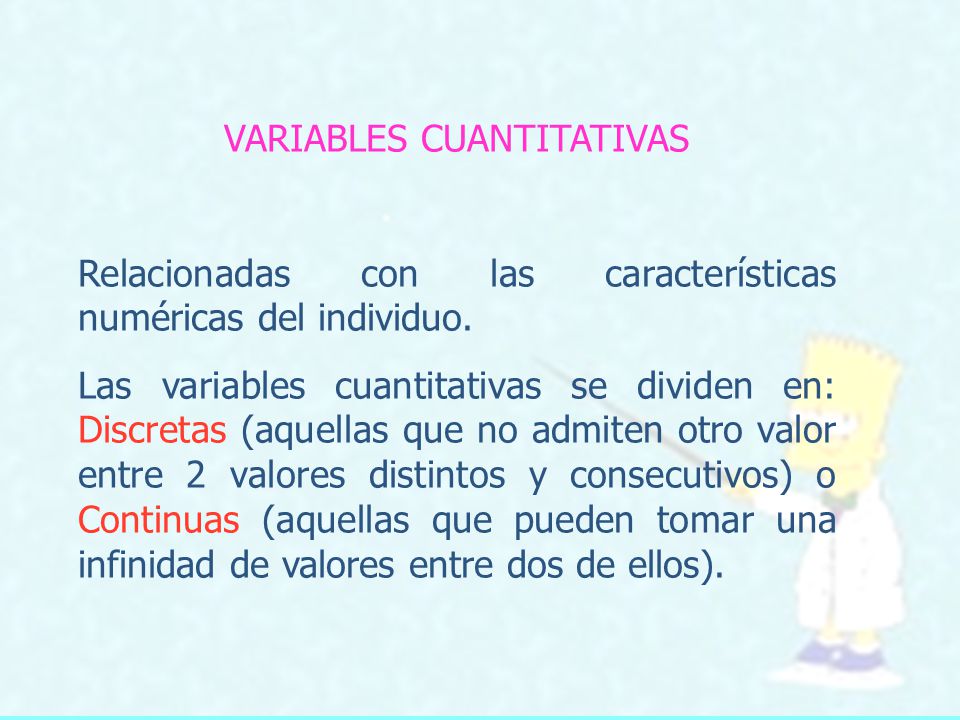 VARIABLES CUANTITATIVAS

Relacionadas con las características numéricas del individuo.

Las variables cuantitativas se dividen en: Discretas (aquellas que no admiten otro valor entre 2 valores distintos y consecutivos) o Continuas (aquellas que pueden tomar una infinidad de valores entre dos de ellos).